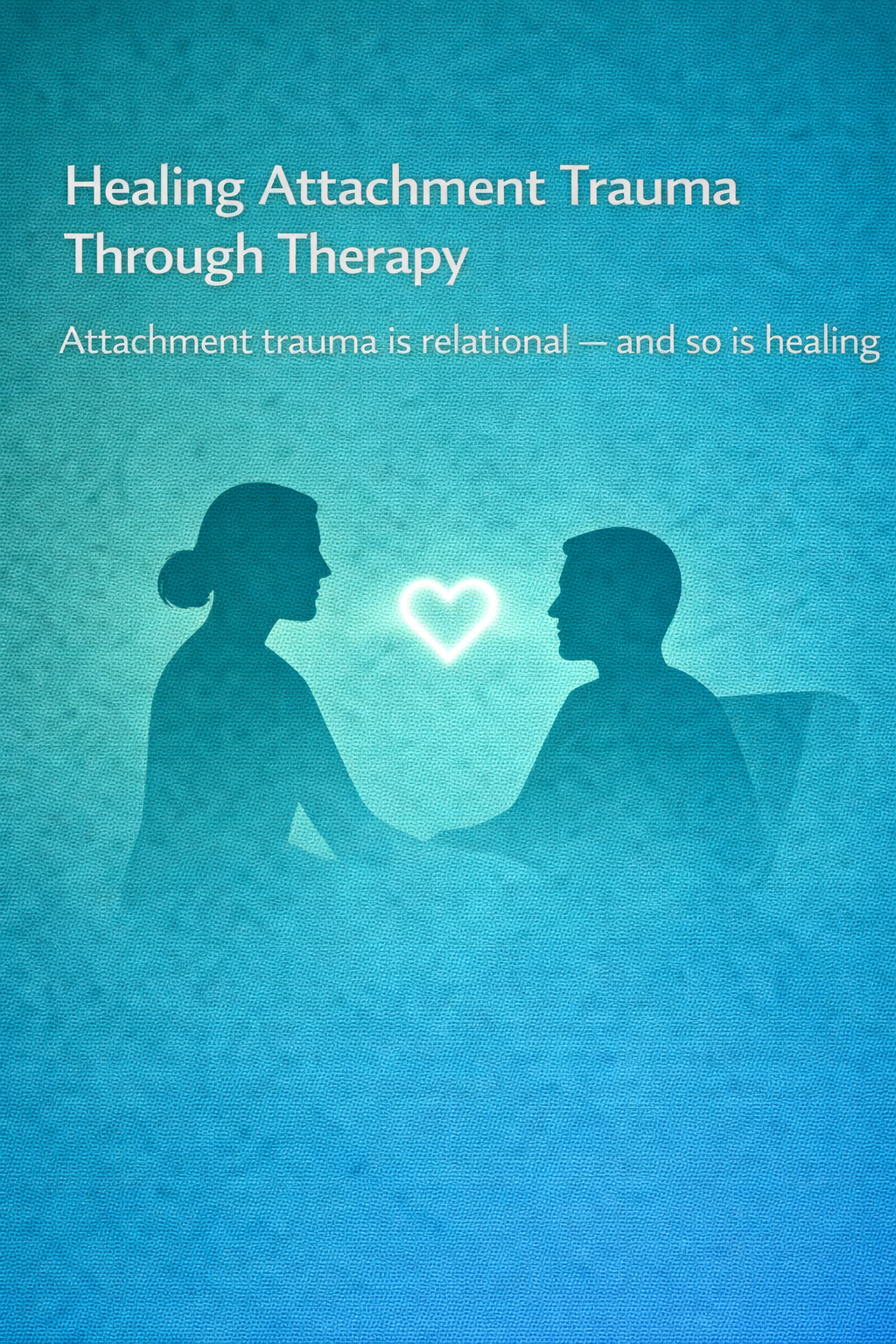 Healing Attachment Trauma Through Therapy

Attachment trauma is relational — and so is healing